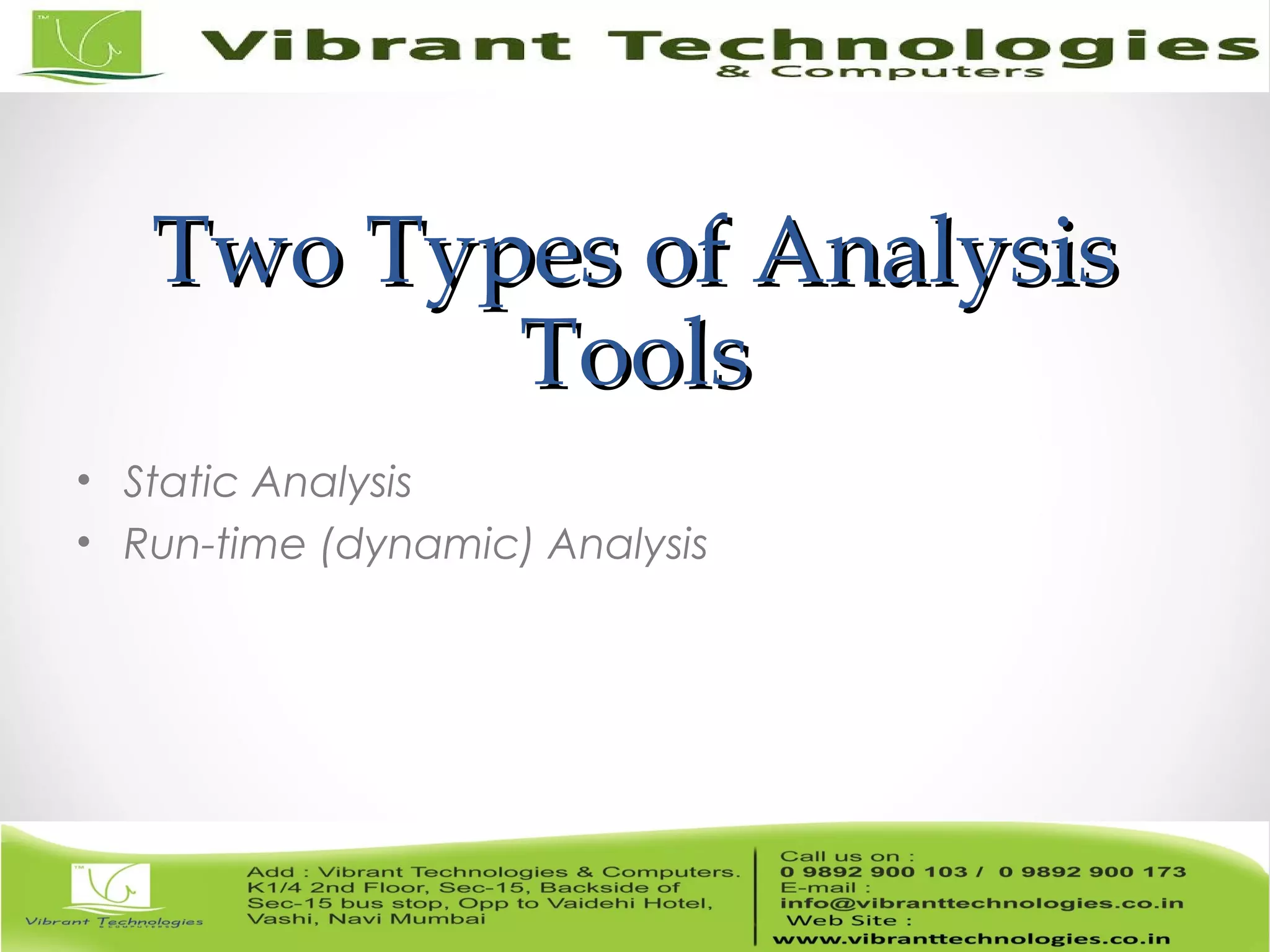 TM

Vibrant Technologies & Computers

Two Types of Analysis Tools

• Static Analysis
• Run-time (dynamic) Analysis

TM

Vibrant Technologies & COMPUTERS

Add : Vibrant Technologies & Computers. K1/4 2nd Floor, Sec-15, Backside of Sec-15 bus stop, Opp to Vaidehi Hotel, Vashi, Navi Mumbai

Call us on :
0 9892 900 103 / 0 9892 900 173
E-mail :
info@vibranttechnologies.co.in
Web Site :
www.vibranttechnologies.co.in